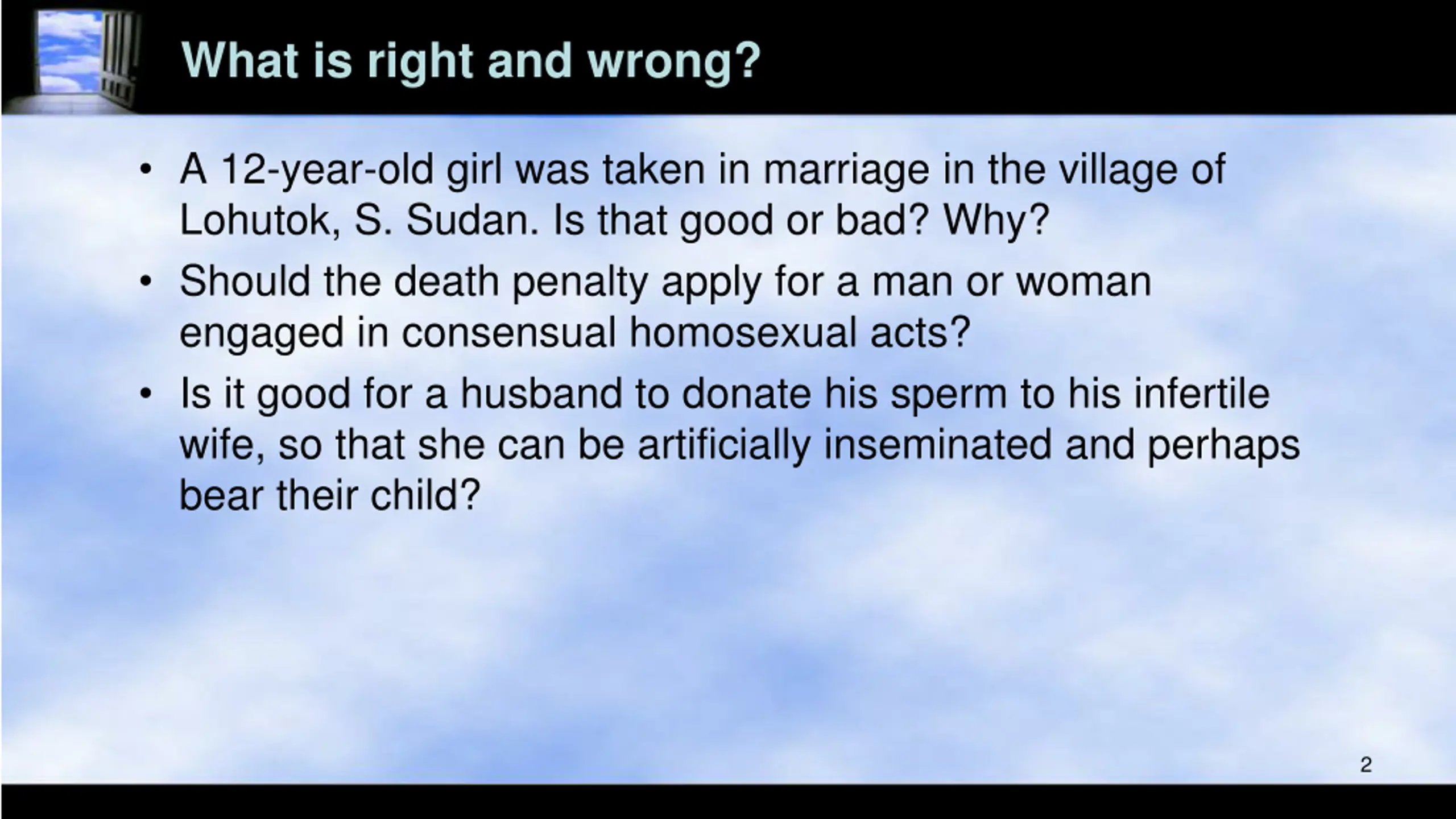 What is right and wrong?

• A 12-year-old girl was taken in marriage in the village of Lohutok, S. Sudan. Is that good or bad? Why?

• Should the death penalty apply for a man or woman engaged in consensual homosexual acts?

• Is it good for a husband to donate his sperm to his infertile wife, so that she can be artificially inseminated and perhaps bear their child?

2